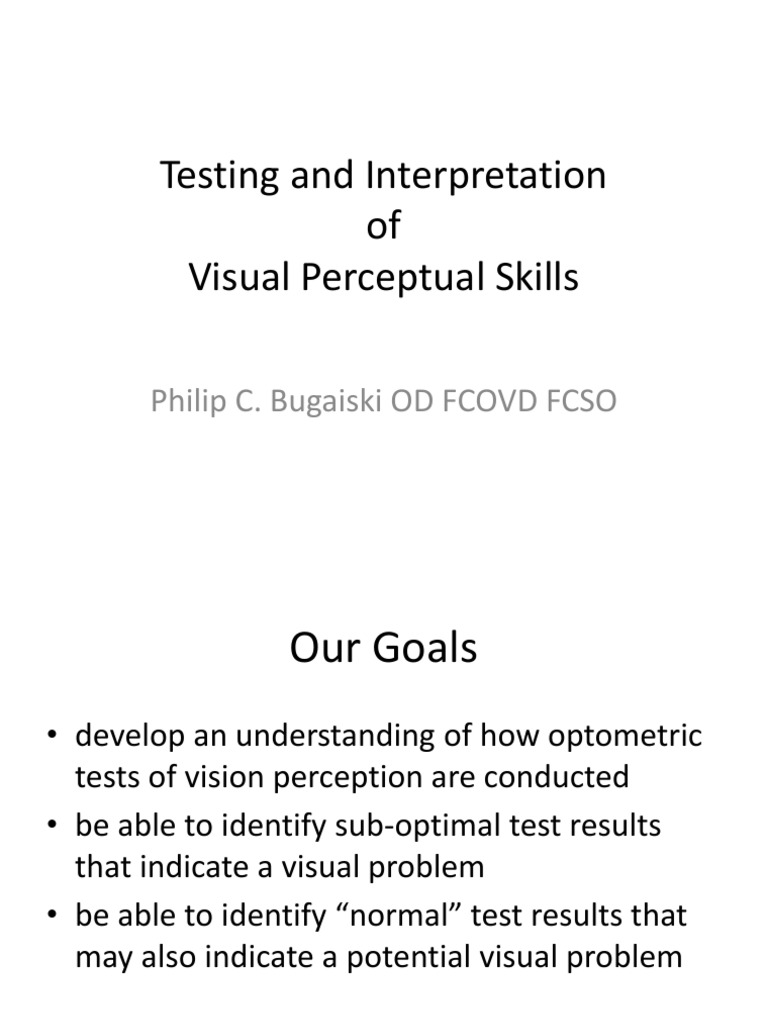 Testing and Interpretation
of
Visual Perceptual Skills

Philip C. Bugaiski OD FCOVD FCSO

Our Goals

• develop an understanding of how optometric tests of vision perception are conducted
• be able to identify sub-optimal test results that indicate a visual problem
• be able to identify “normal” test results that may also indicate a potential visual problem